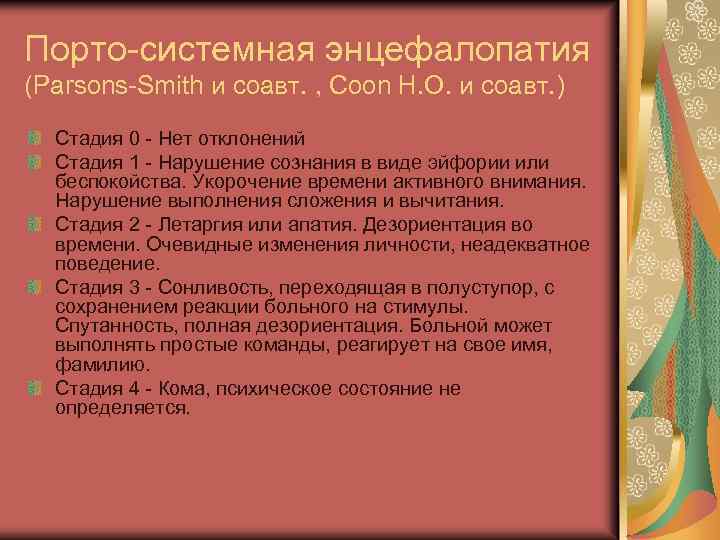 Порто-системная энцефалопатия (Parsons-Smith и соавт. , Coon H.O. и соавт.)

Стадия 0 - Нет отклонений

Стадия 1 - Нарушение сознания в виде эйфории или беспокойства. Укорочение времени активного внимания. Нарушение выполнения сложения и вычитания.

Стадия 2 - Летаргия или апатия. Дезориентация во времени. Очевидные изменения личности, неадекватное поведение.

Стадия 3 - Сонливость, переходящая в полуступор, с сохранением реакции больного на стимулы. Спутанность, полная дезориентация. Больной может выполнять простые команды, реагирует на свое имя, фамилию.

Стадия 4 - Кома, психическое состояние не определяется.